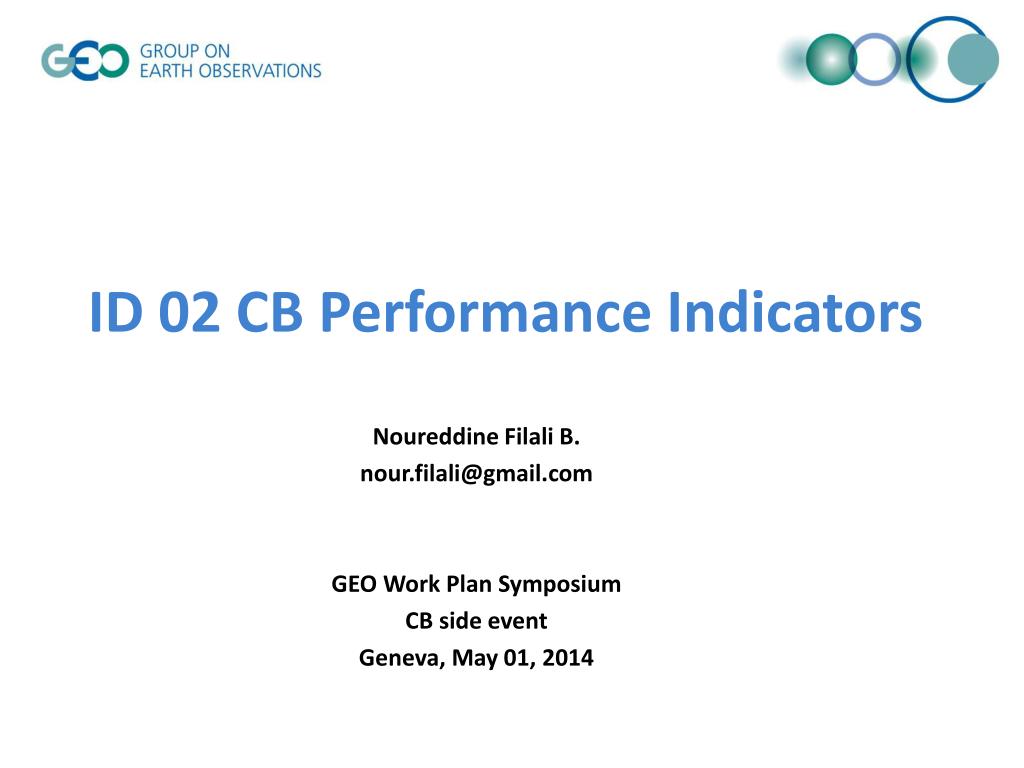 GEO GROUP ON EARTH OBSERVATIONS

ID 02 CB Performance Indicators

Noureddine Filali B.
nour.filali@gmail.com

GEO Work Plan Symposium
CB side event
Geneva, May 01, 2014